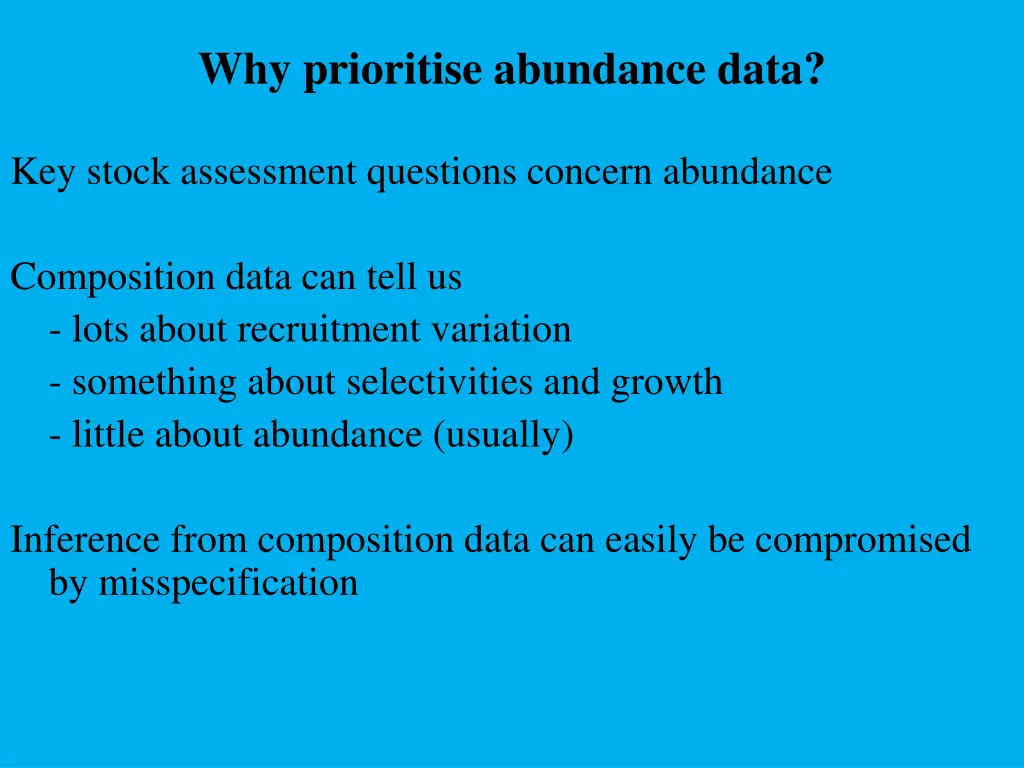 Why prioritise abundance data?

Key stock assessment questions concern abundance

Composition data can tell us
- lots about recruitment variation
- something about selectivities and growth
- little about abundance (usually)

Inference from composition data can easily be compromised by misspecification